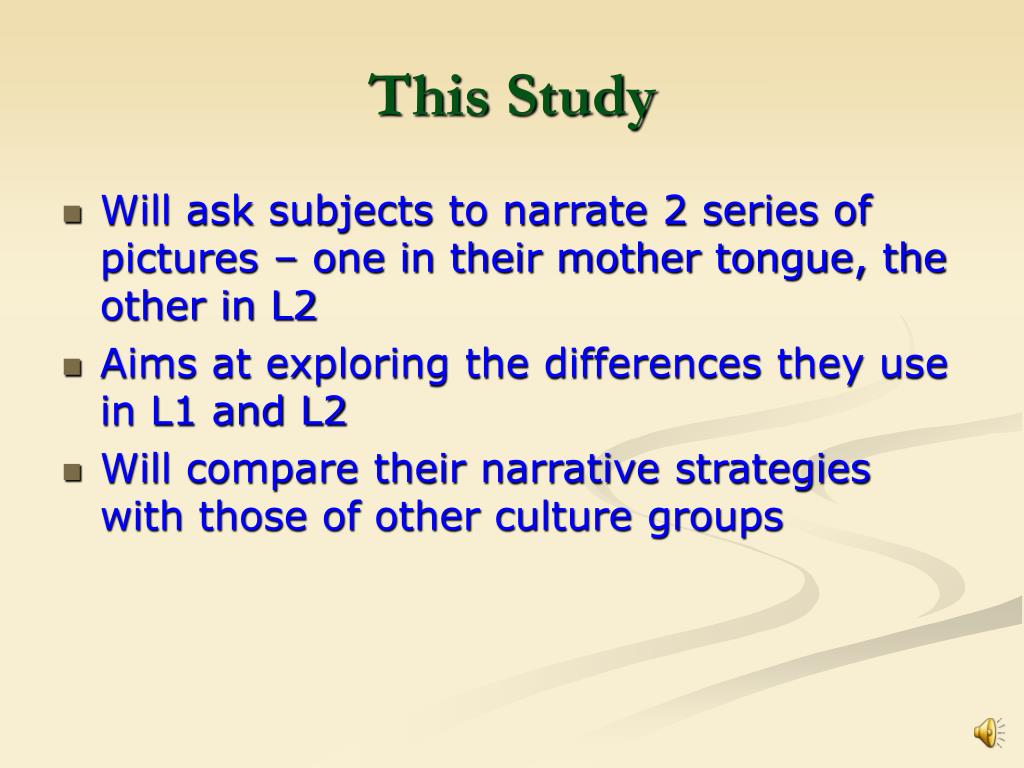 This Study

- Will ask subjects to narrate 2 series of pictures – one in their mother tongue, the other in L2
- Aims at exploring the differences they use in L1 and L2
- Will compare their narrative strategies with those of other culture groups